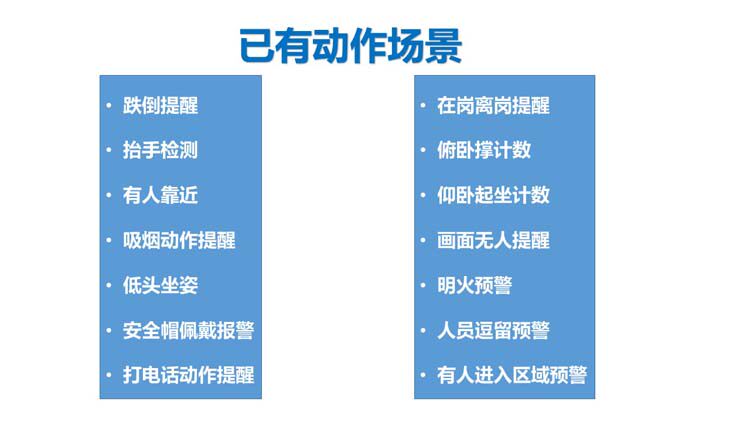 已有动作场景

• 跌倒提醒
• 抬手检测
• 有人靠近
• 吸烟动作提醒
• 低头坐姿
• 安全帽佩戴报警
• 打电话动作提醒

• 在岗离岗提醒
• 俯卧撑计数
• 仰卧起坐计数
• 画面无人提醒
• 明火预警
• 人员逗留预警
• 有人进入区域预警